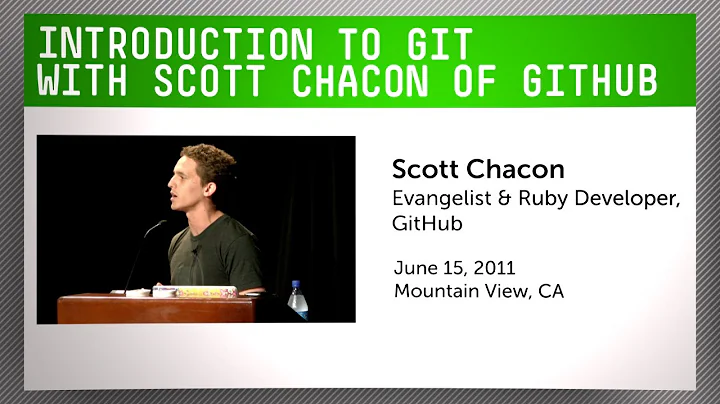 INTRODUCTION TO GIT WITH SCOTT CHACON OF GITHUB

Scott Chacon
Evangelist & Ruby Developer, GitHub

June 15, 2011
Mountain View, CA